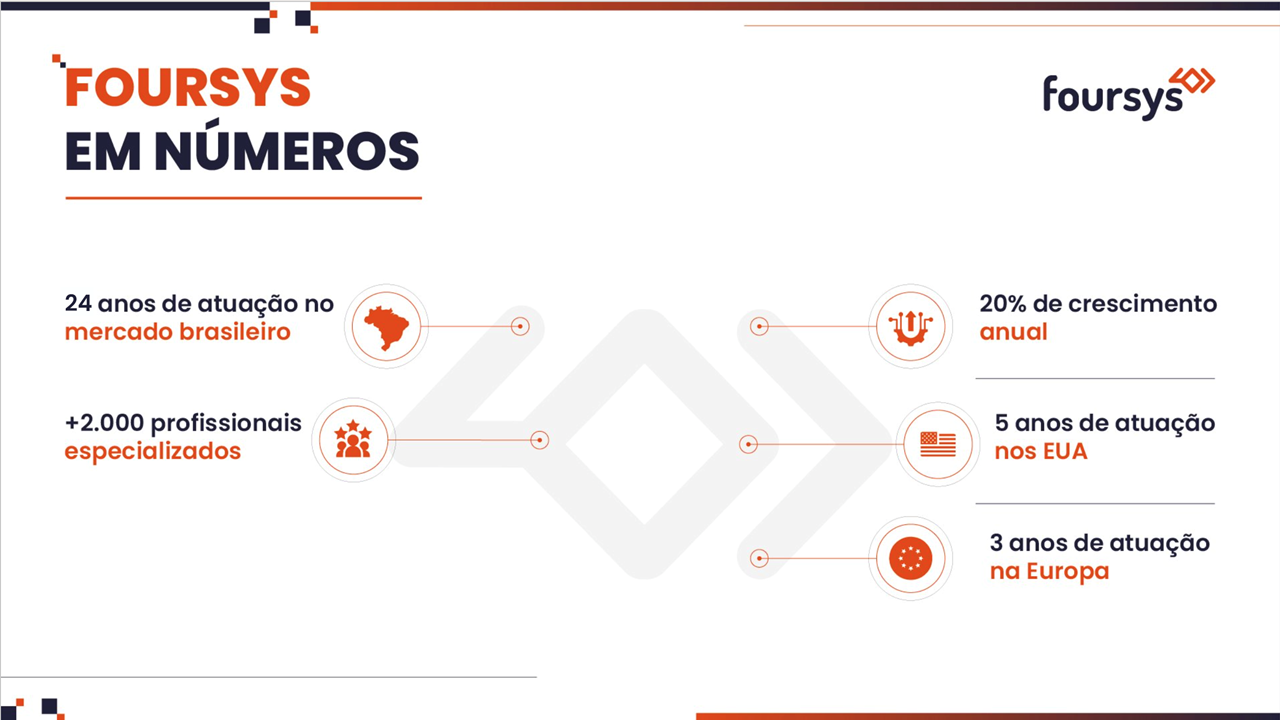 FOURSYS
EM NÚMEROS

foursys

24 anos de atuação no mercado brasileiro

+2.000 profissionais especializados

20% de crescimento anual

5 anos de atuação nos EUA

3 anos de atuação na Europa